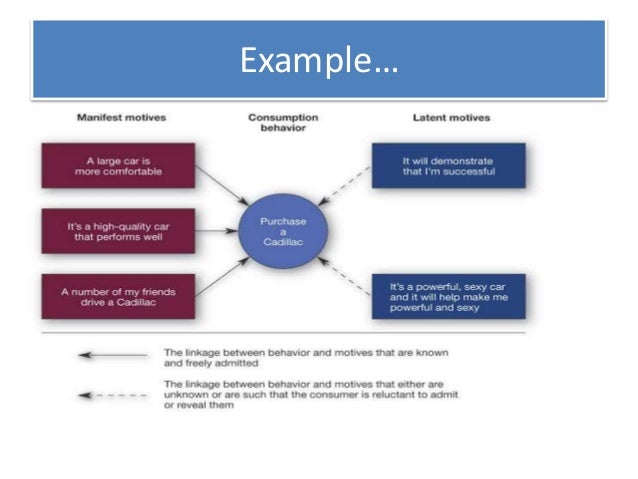 Example…

Manifest motives

Consumption behavior

Latent motives

A large car is more comfortable

It's a high-quality car that performs well

A number of my friends drive a Cadillac

Purchase a Cadillac

It will demonstrate that I'm successful

It's a powerful, sexy car and it will help make me powerful and sexy

The linkage between behavior and motives that are known and freely admitted

The linkage between behavior and motives that either are unknown or are such that the consumer is reluctant to admit or reveal them